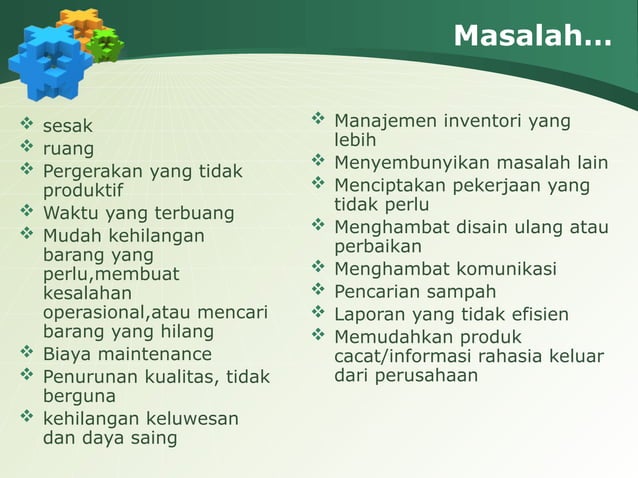 Masalah…

❖ sesak
❖ ruang
❖ Pergerakan yang tidak produktif
❖ Waktu yang terbuang
❖ Mudah kehilangan barang yang perlu,membuat kesalahan operasional,atau mencari barang yang hilang
❖ Biaya maintenance
❖ Penurunan kualitas, tidak berguna
❖ kehilangan keluwesan dan daya saing

❖ Manajemen inventori yang lebih
❖ Menyembunyikan masalah lain
❖ Menciptakan pekerjaan yang tidak perlu
❖ Menghambat disain ulang atau perbaikan
❖ Menghambat komunikasi
❖ Pencarian sampah
❖ Laporan yang tidak efisien
❖ Memudahkan produk cacat/informasi rahasia keluar dari perusahaan